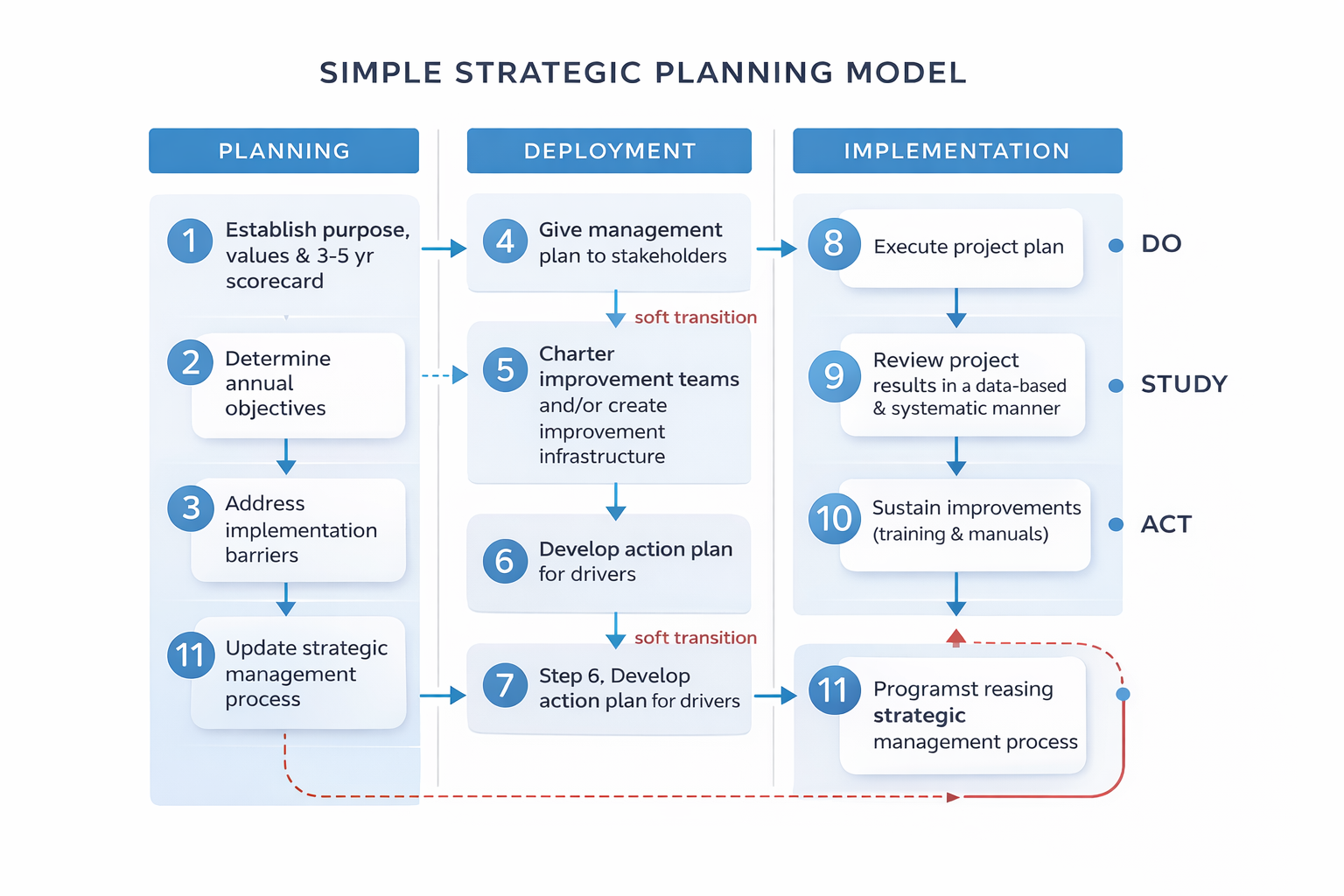 SIMPLE STRATEGIC PLANNING MODEL

PLANNING

1 Establish purpose, values & 3-5 yr scorecard

2 Determine annual objectives

3 Address implementation barriers

11 Update strategic management process

DEPLOYMENT

4 Give management plan to stakeholders

soft transition

5 Charter improvement teams and/or create improvement infrastructure

6 Develop action plan for drivers

soft transition

7 Step 6, Develop action plan for drivers

IMPLEMENTATION

8 Execute project plan

DO

9 Review project results in a data-based & systematic manner

STUDY

10 Sustain improvements (training & manuals)

ACT

11 Programst reasing strategic management process